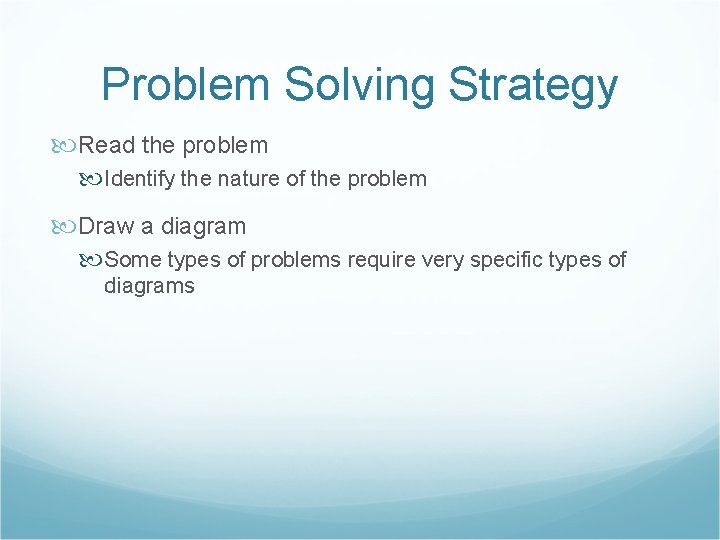 Problem Solving Strategy

Read the problem

Identify the nature of the problem

Draw a diagram

Some types of problems require very specific types of diagrams